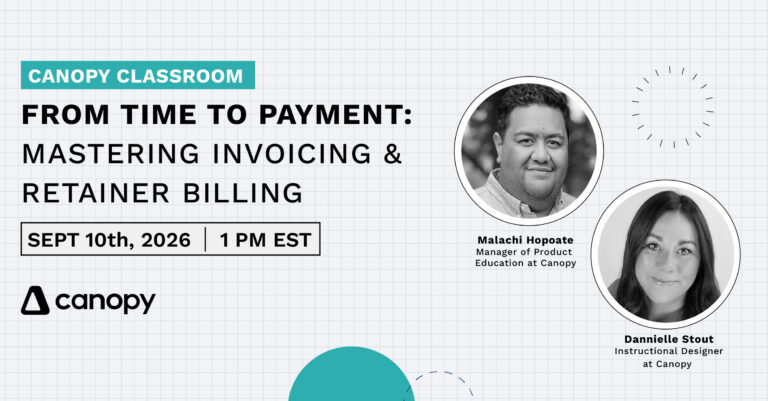 CANOPY CLASSROOM

FROM TIME TO PAYMENT: MASTERING INVOICING & RETAINER BILLING

SEPT 10th, 2026 | 1 PM EST

canopy

Malachi Hopoate
Manager of Product Education at Canopy

Dannielle Stout
Instructional Designer at Canopy